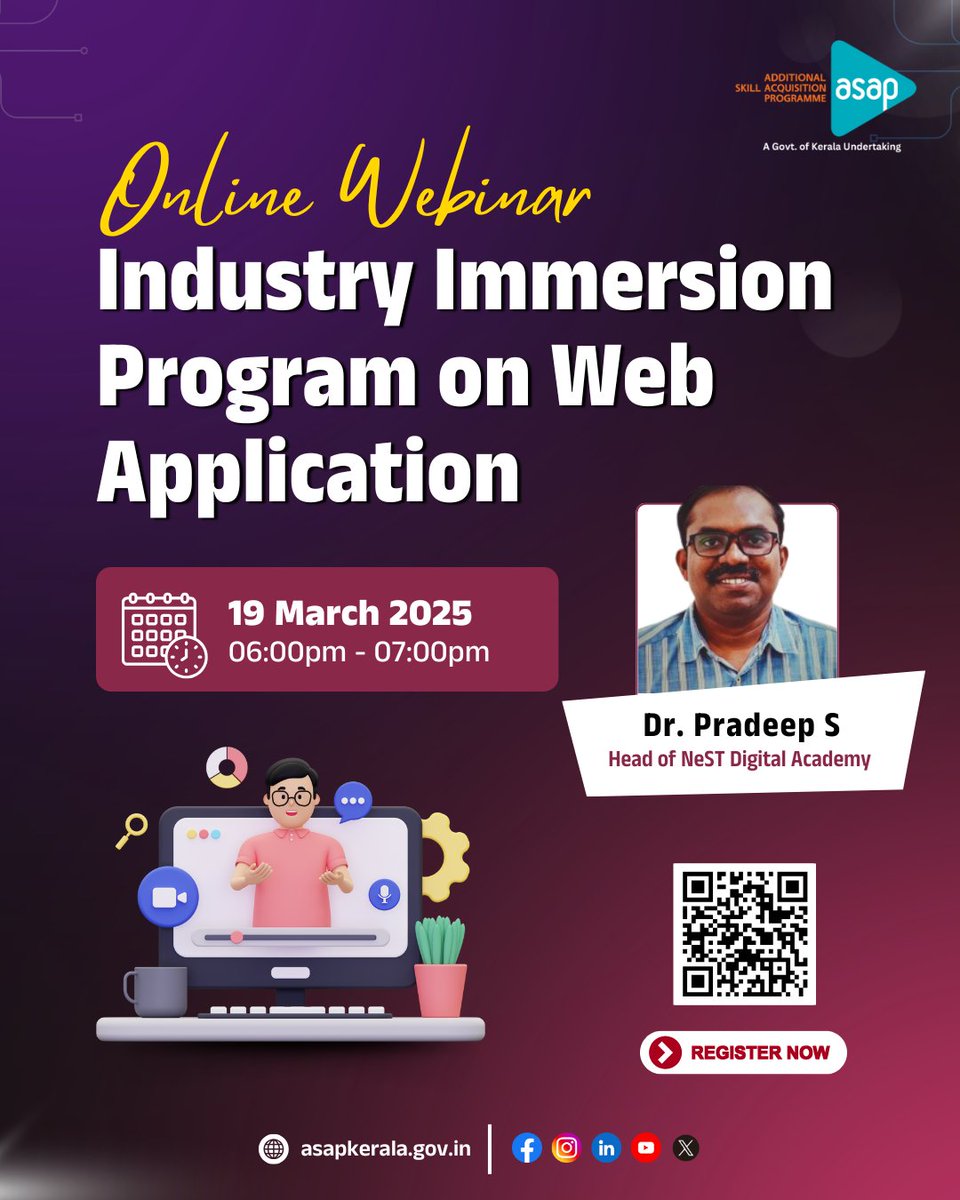 ADDITIONAL SKILL ACQUISITION PROGRAMME asap
A Govt. of Kerala Undertaking

Online Webinar
Industry Immersion Program on Web Application

19 March 2025
06:00pm - 07:00pm

Dr. Pradeep S
Head of NeST Digital Academy

REGISTER NOW

asapkerala.gov.in